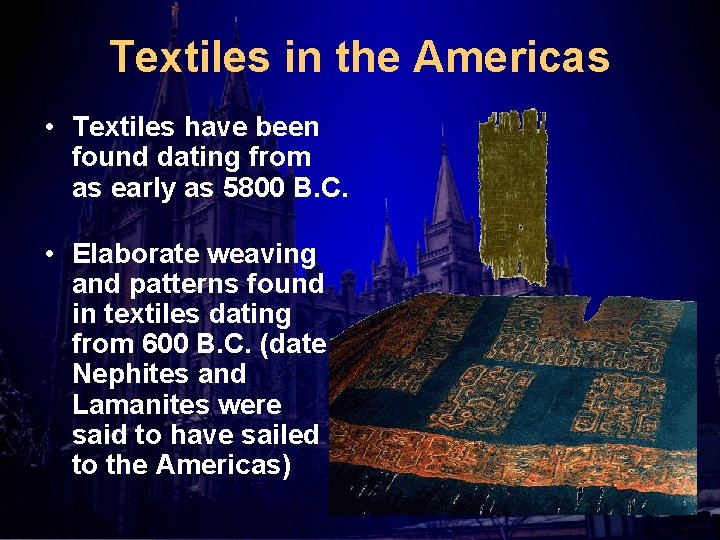 Textiles in the Americas

• Textiles have been found dating from as early as 5800 B.C.

• Elaborate weaving and patterns found in textiles dating from 600 B.C. (date Nephites and Lamanites were said to have sailed to the Americas)